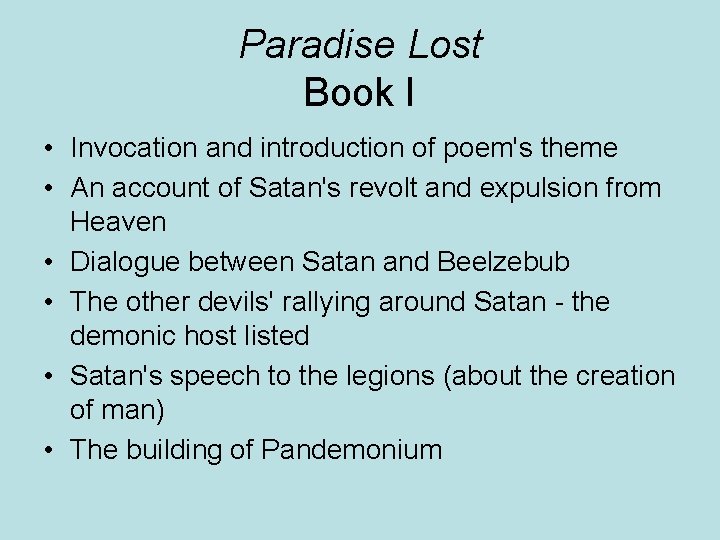 Paradise Lost
Book I

• Invocation and introduction of poem's theme
• An account of Satan's revolt and expulsion from Heaven
• Dialogue between Satan and Beelzebub
• The other devils' rallying around Satan - the demonic host listed
• Satan's speech to the legions (about the creation of man)
• The building of Pandemonium